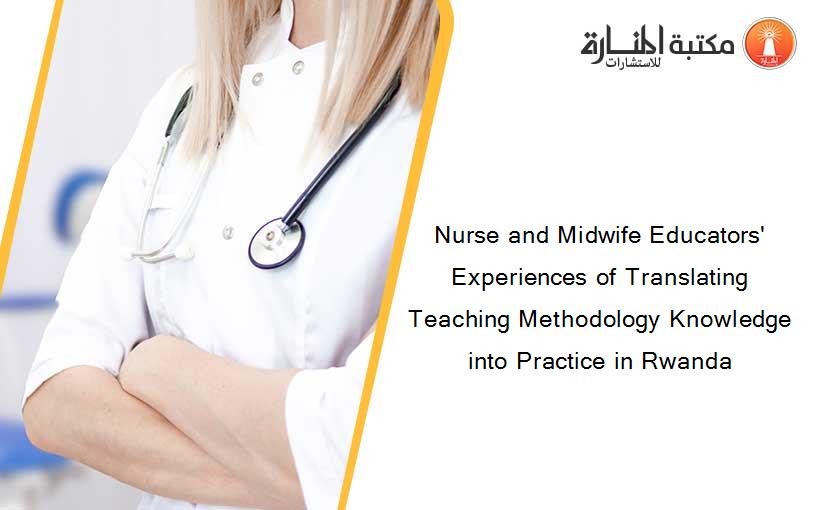 مكتبة المنارة للاستشارات

Nurse and Midwife Educators' Experiences of Translating Teaching Methodology Knowledge into Practice in Rwanda